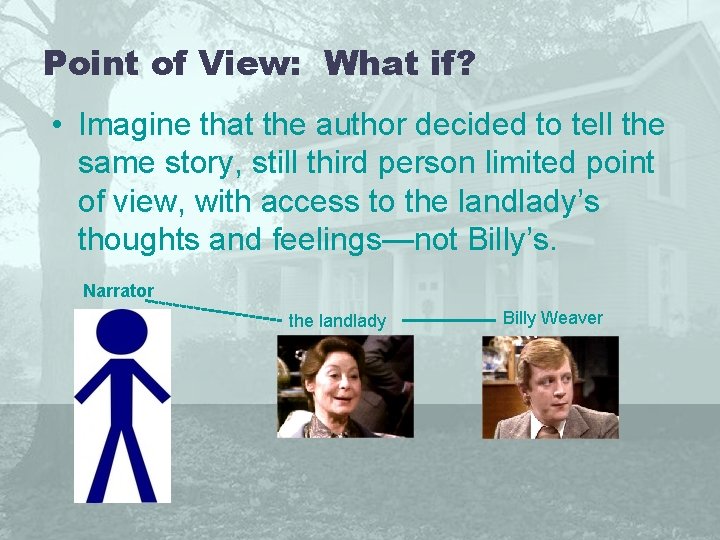 Point of View: What if?

• Imagine that the author decided to tell the same story, still third person limited point of view, with access to the landlady's thoughts and feelings—not Billy's.

Narrator

the landlady

Billy Weaver